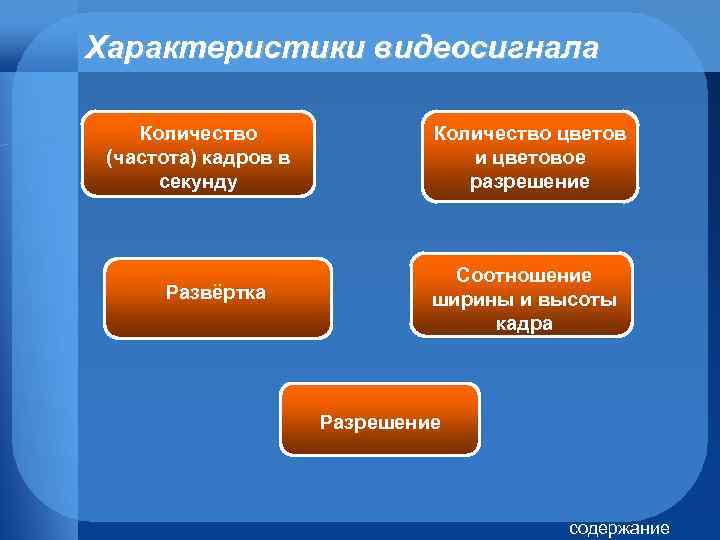 Характеристики видеосигнала

Количество (частота) кадров в секунду

Количество цветов и цветовое разрешение

Развёртка

Соотношение ширины и высоты кадра

Разрешение

содержание